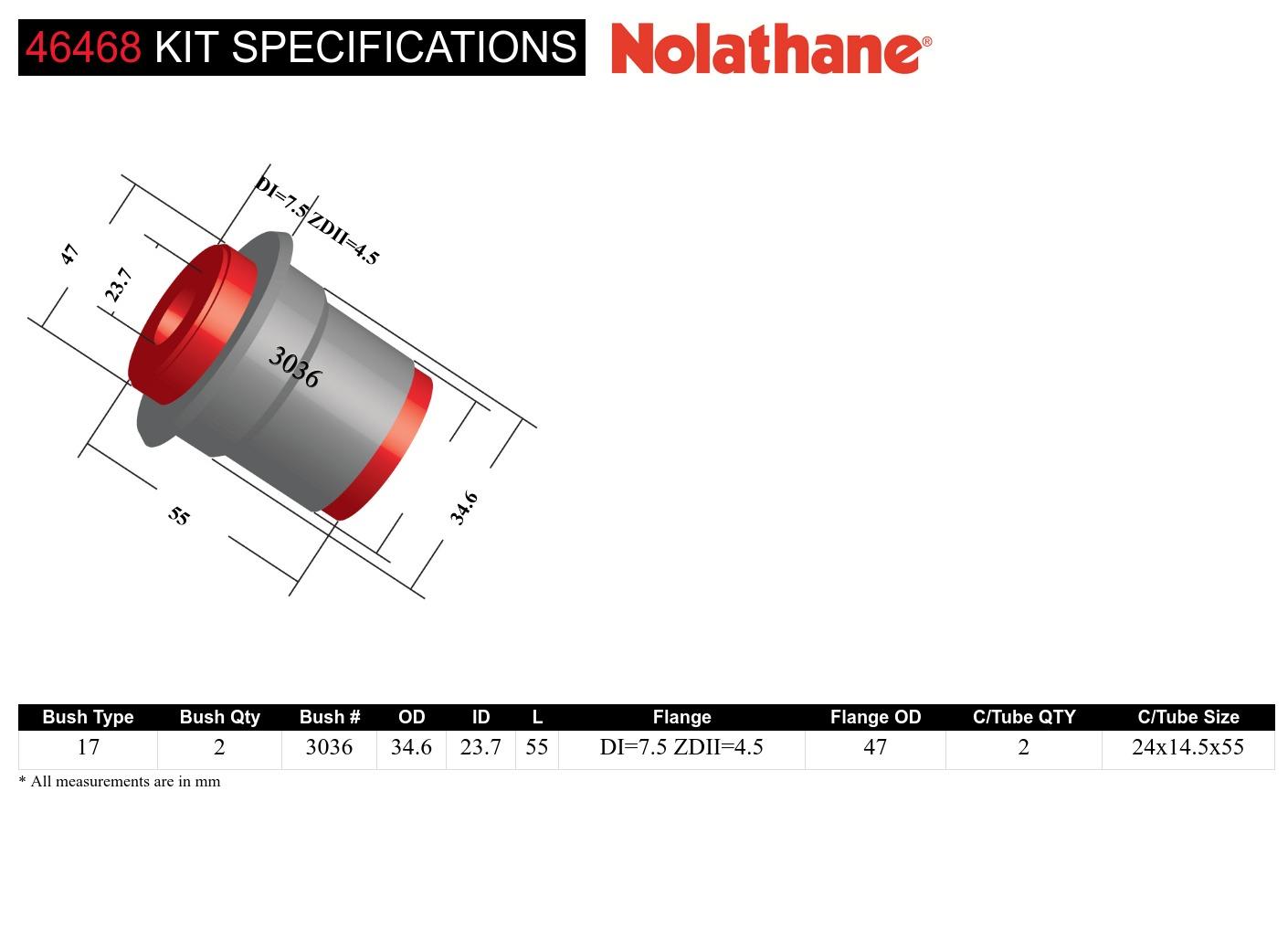 46468 KIT SPECIFICATIONS Nolathane®

DI=7.5 ZDII=4.5

47

23.7

3036

55

34.6

| Bush Type | Bush Qty | Bush # | OD | ID | L | Flange | Flange OD | C/Tube QTY | C/Tube Size |
|---|---|---|---|---|---|---|---|---|---|
| 17 | 2 | 3036 | 34.6 | 23.7 | 55 | DI=7.5 ZDII=4.5 | 47 | 2 | 24x14.5x55 |

* All measurements are in mm